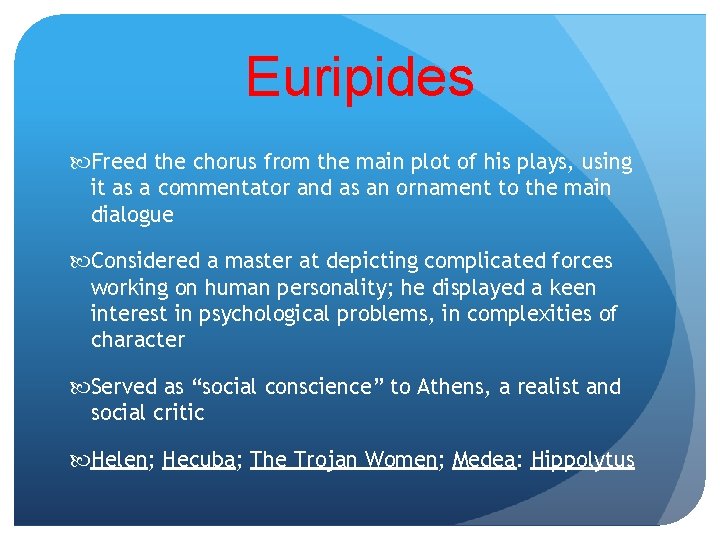 Euripides

Freed the chorus from the main plot of his plays, using it as a commentator and as an ornament to the main dialogue

Considered a master at depicting complicated forces working on human personality; he displayed a keen interest in psychological problems, in complexities of character

Served as “social conscience” to Athens, a realist and social critic

Helen; Hecuba; The Trojan Women; Medea: Hippolytus